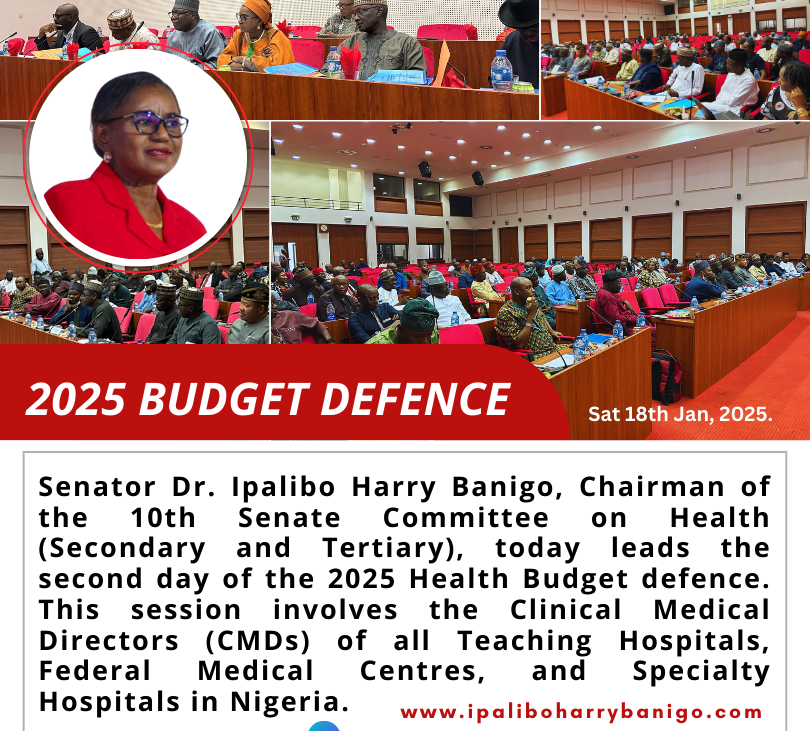 2025 BUDGET DEFENCE

Sat 18th Jan, 2025.

Senator Dr. Ipalibo Harry Banigo, Chairman of the 10th Senate Committee on Health (Secondary and Tertiary), today leads the second day of the 2025 Health Budget defence. This session involves the Clinical Medical Directors (CMDs) of all Teaching Hospitals, Federal Medical Centres, and Specialty Hospitals in Nigeria.

www.ipaliboharrybanigo.com